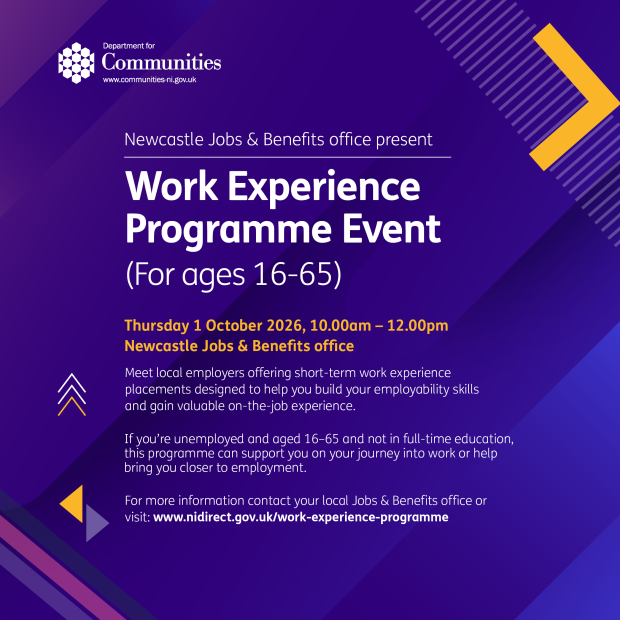 Department for
Communities
www.communities-ni.gov.uk

Newcastle Jobs & Benefits office present

Work Experience Programme Event

(For ages 16-65)

Thursday 1 October 2026, 10.00am – 12.00pm
Newcastle Jobs & Benefits office

Meet local employers offering short-term work experience placements designed to help you build your employability skills and gain valuable on-the-job experience.

If you're unemployed and aged 16–65 and not in full-time education, this programme can support you on your journey into work or help bring you closer to employment.

For more information contact your local Jobs & Benefits office or visit: www.nidirect.gov.uk/work-experience-programme